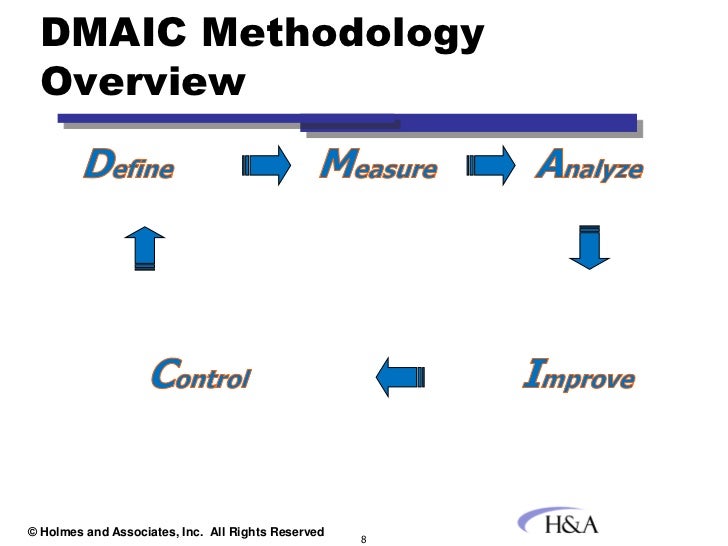 DMAIC Methodology Overview

Define

Measure

Analyze

Improve

Control

© Holmes and Associates, Inc. All Rights Reserved

8

H&A